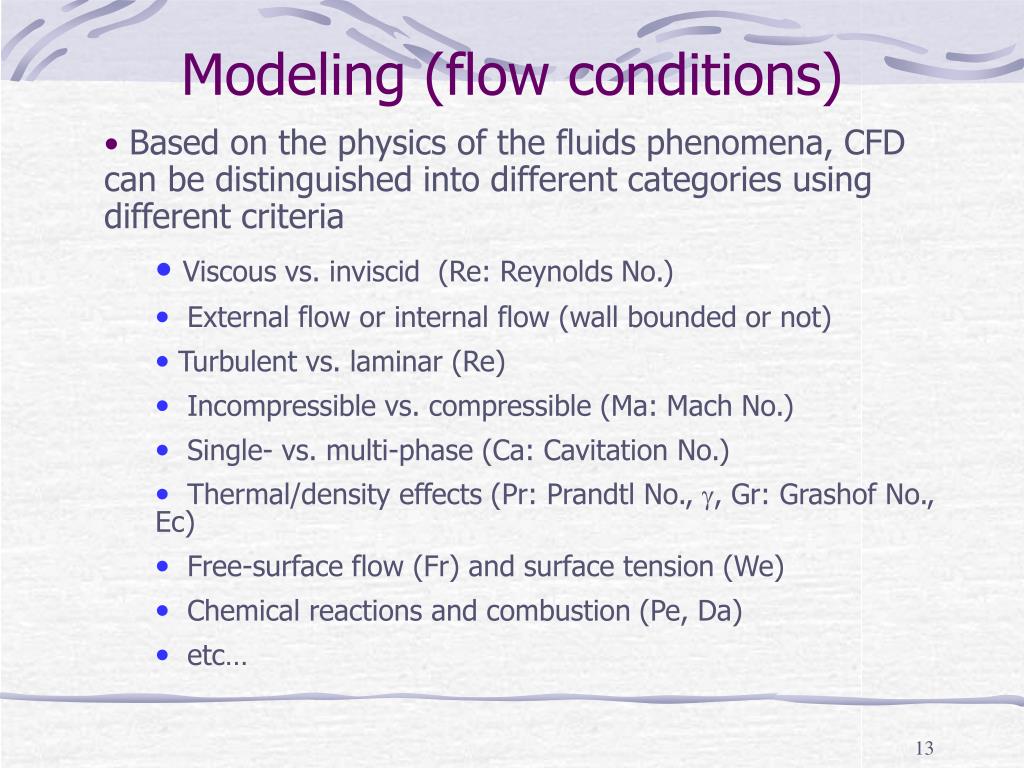 Modeling (flow conditions)

• Based on the physics of the fluids phenomena, CFD can be distinguished into different categories using different criteria

• Viscous vs. inviscid (Re: Reynolds No.)
• External flow or internal flow (wall bounded or not)
• Turbulent vs. laminar (Re)
• Incompressible vs. compressible (Ma: Mach No.)
• Single- vs. multi-phase (Ca: Cavitation No.)
• Thermal/density effects (Pr: Prandtl No., $\gamma$, Gr: Grashof No., Ec)
• Free-surface flow (Fr) and surface tension (We)
• Chemical reactions and combustion (Pe, Da)
• etc…

13